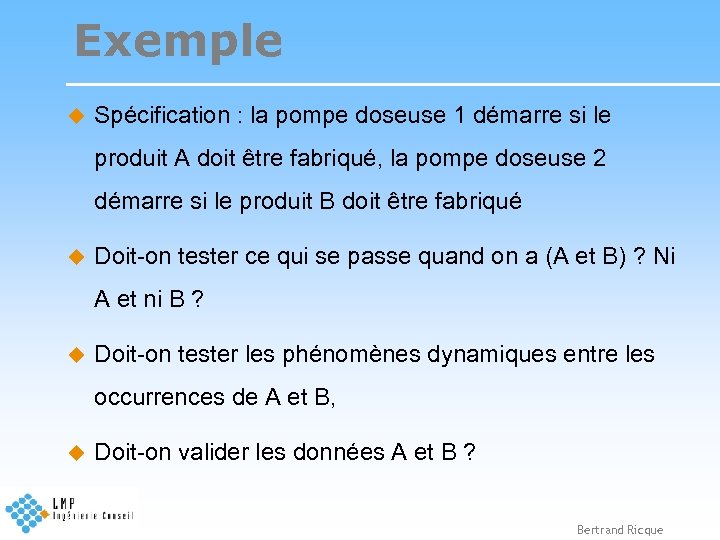 Exemple

Spécification : la pompe doseuse 1 démarre si le produit A doit être fabriqué, la pompe doseuse 2 démarre si le produit B doit être fabriqué

Doit-on tester ce qui se passe quand on a (A et B) ? Ni A et ni B ?

Doit-on tester les phénomènes dynamiques entre les occurrences de A et B,

Doit-on valider les données A et B ?

LMP
Ingénierie Conseil

Bertrand Ricque